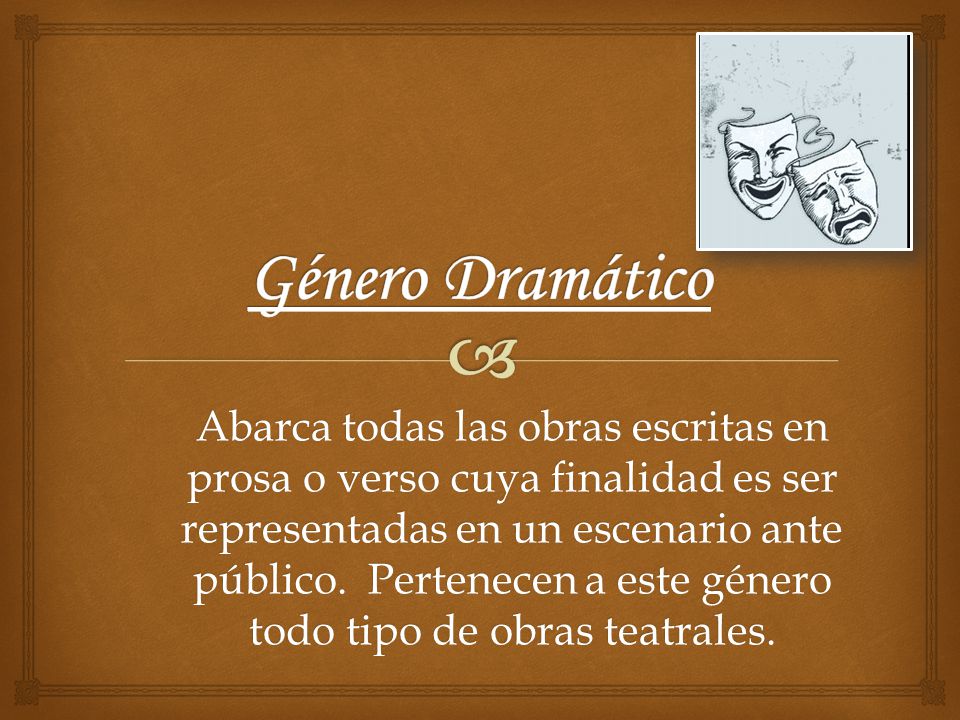 Género Dramático

Abarca todas las obras escritas en prosa o verso cuya finalidad es ser representadas en un escenario ante público. Pertenecen a este género todo tipo de obras teatrales.